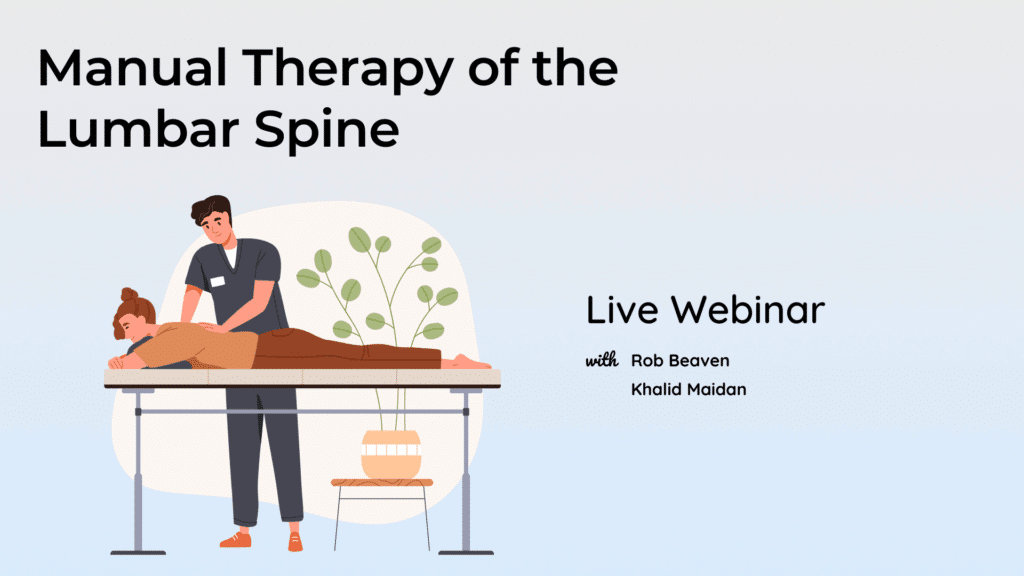 Manual Therapy of the Lumbar Spine

Live Webinar

with Rob Beaven
Khalid Maidan